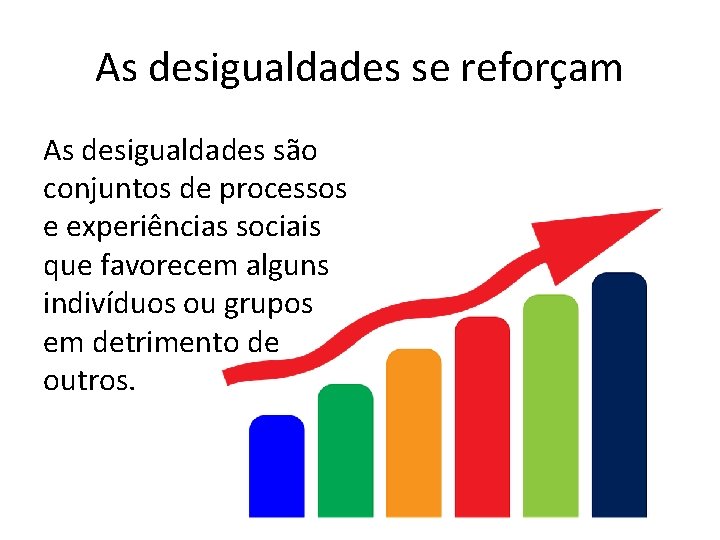 As desigualdades se reforçam

As desigualdades são conjuntos de processos e experiências sociais que favorecem alguns indivíduos ou grupos em detrimento de outros.